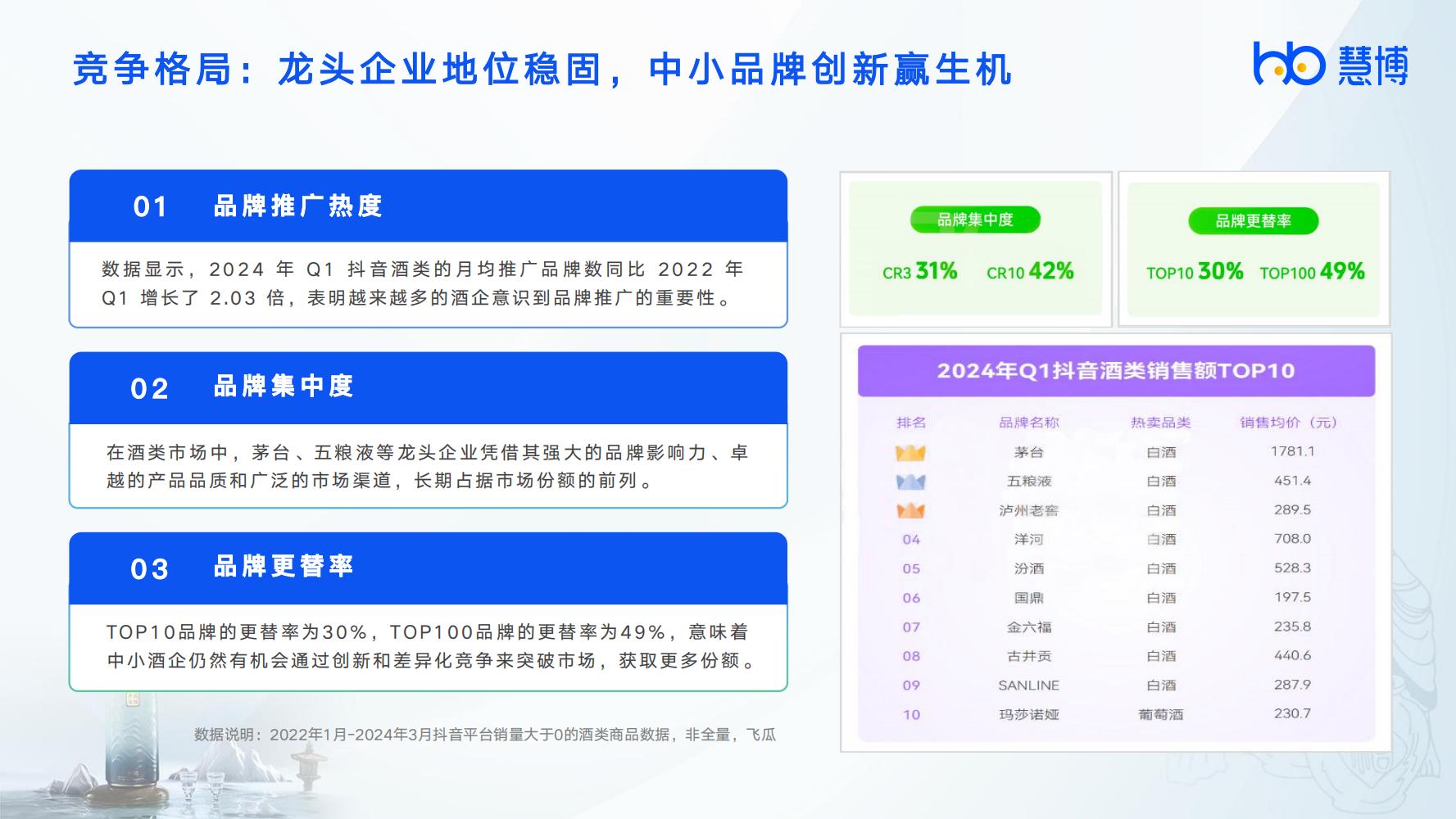 竞争格局：龙头企业地位稳固，中小品牌创新赢生机

hb 慧博

01 品牌推广热度

数据显示，2024 年 Q1 抖音酒类的月均推广品牌数同比 2022 年 Q1 增长了 2.03 倍，表明越来越多的酒企意识到品牌推广的重要性。

02 品牌集中度

在酒类市场中，茅台、五粮液等龙头企业凭借其强大的品牌影响力、卓越的产品品质和广泛的市场渠道，长期占据市场份额的前列。

03 品牌更替率

TOP10品牌的更替率为30%，TOP100品牌的更替率为49%，意味着中小酒企仍然有机会通过创新和差异化竞争来突破市场，获取更多份额。

数据说明：2022年1月-2024年3月抖音平台销量大于0的酒类商品数据，非全量，飞瓜

品牌集中度

CR3 31% CR10 42%

品牌更替率

TOP10 30% TOP100 49%

2024年Q1抖音酒类销售额TOP10

| 排名 | 品牌名称 | 热卖品类 | 销售均价（元） |
|---|---|---|---|
|  | 茅台 | 白酒 | 1781.1 |
|  | 五粮液 | 白酒 | 451.4 |
|  | 泸州老窖 | 白酒 | 289.5 |
| 04 | 洋河 | 白酒 | 708.0 |
| 05 | 汾酒 | 白酒 | 528.3 |
| 06 | 国鼎 | 白酒 | 197.5 |
| 07 | 金六福 | 白酒 | 235.8 |
| 08 | 古井贡 | 白酒 | 440.6 |
| 09 | SANLINE | 白酒 | 287.9 |
| 10 | 玛莎诺娅 | 葡萄酒 | 230.7 |